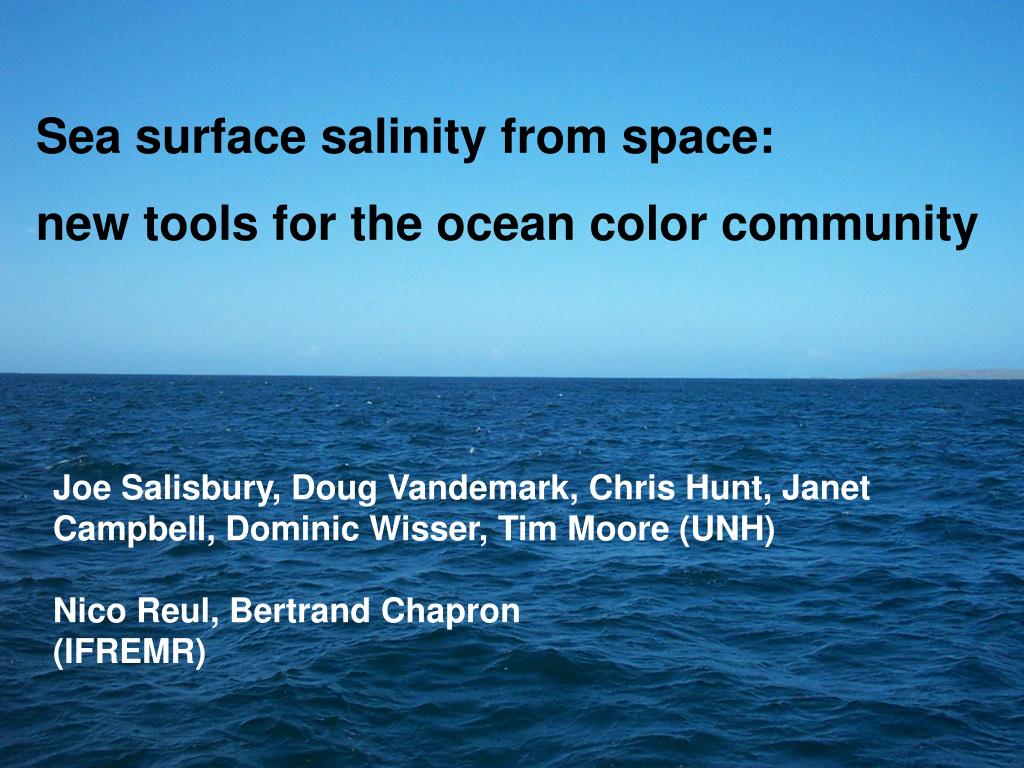 Sea surface salinity from space:

new tools for the ocean color community

Joe Salisbury, Doug Vandemark, Chris Hunt, Janet Campbell, Dominic Wisser, Tim Moore (UNH)

Nico Reul, Bertrand Chapron
(IFREMR)